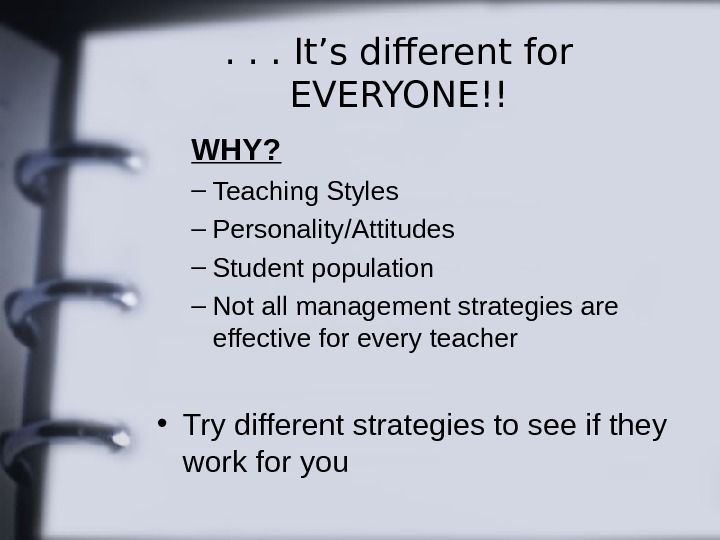 . . . It’s different for EVERYONE!!

WHY?

– Teaching Styles
– Personality/Attitudes
– Student population
– Not all management strategies are effective for every teacher

• Try different strategies to see if they work for you